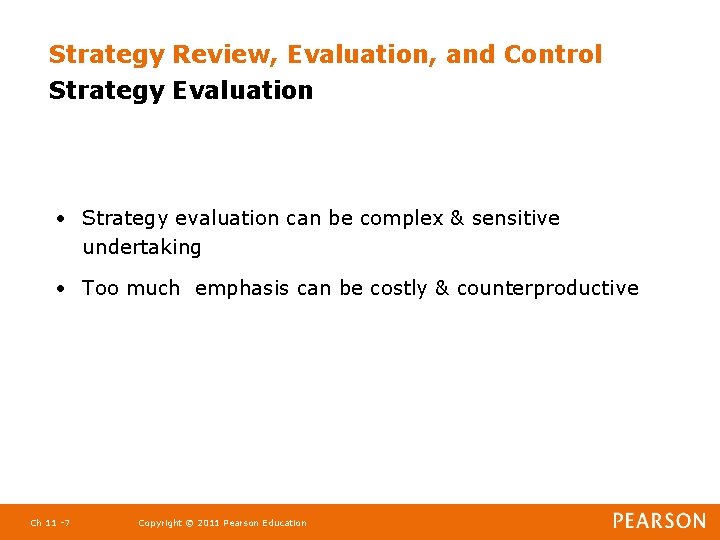 Strategy Review, Evaluation, and Control
Strategy Evaluation

• Strategy evaluation can be complex & sensitive undertaking

• Too much emphasis can be costly & counterproductive

Ch 11 -7 Copyright © 2011 Pearson Education PEARSON